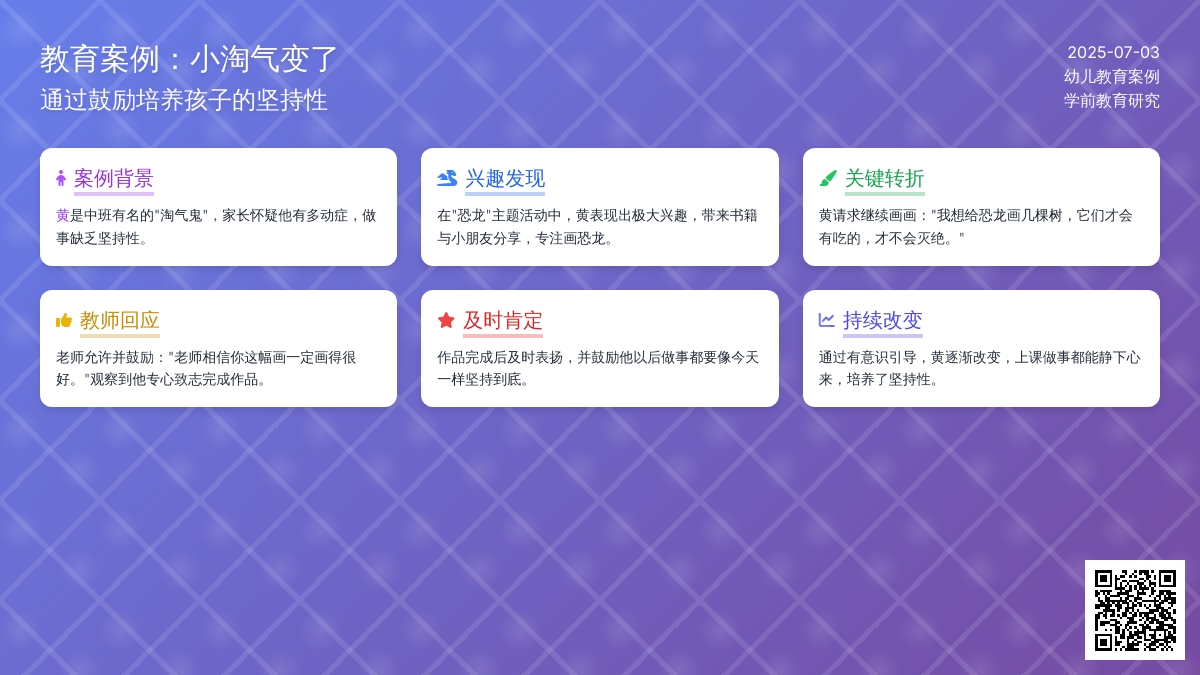 教育案例：小淘气变了
通过鼓励培养孩子的坚持性

2025-07-03
幼儿教育案例
学前教育研究

案例背景
黄是中班有名的"淘气鬼"，家长怀疑他有多动症，做事缺乏坚持性。

兴趣发现
在"恐龙"主题活动中，黄表现出极大兴趣，带来书籍与小朋友分享，专注画恐龙。

关键转折
黄请求继续画画："我想给恐龙画几棵树，它们才会有吃的，才不会灭绝。"

教师回应
老师允许并鼓励："老师相信你这幅画一定画得很好。"观察到他专心致志完成作品。

及时肯定
作品完成后及时表扬，并鼓励他以后做事都要像今天一样坚持到底。

持续改变
通过有意识引导，黄逐渐改变，上课做事都能静下心来，培养了坚持性。